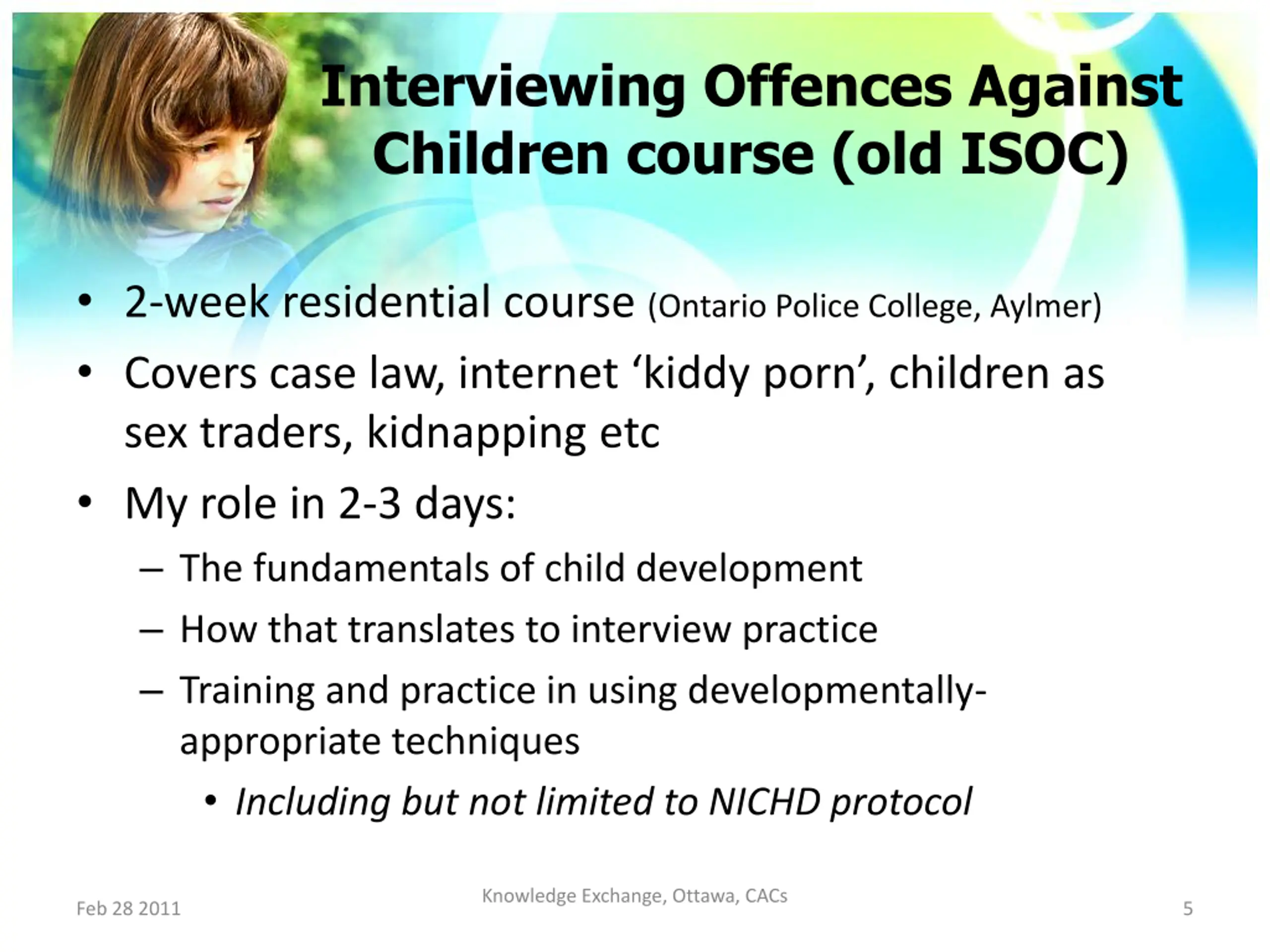 Interviewing Offences Against Children course (old ISOC)

• 2-week residential course (Ontario Police College, Aylmer)
• Covers case law, internet ‘kiddy porn’, children as sex traders, kidnapping etc
• My role in 2-3 days:
– The fundamentals of child development
– How that translates to interview practice
– Training and practice in using developmentally-appropriate techniques
• Including but not limited to NICHD protocol

Feb 28 2011
Knowledge Exchange, Ottawa, CACs
5